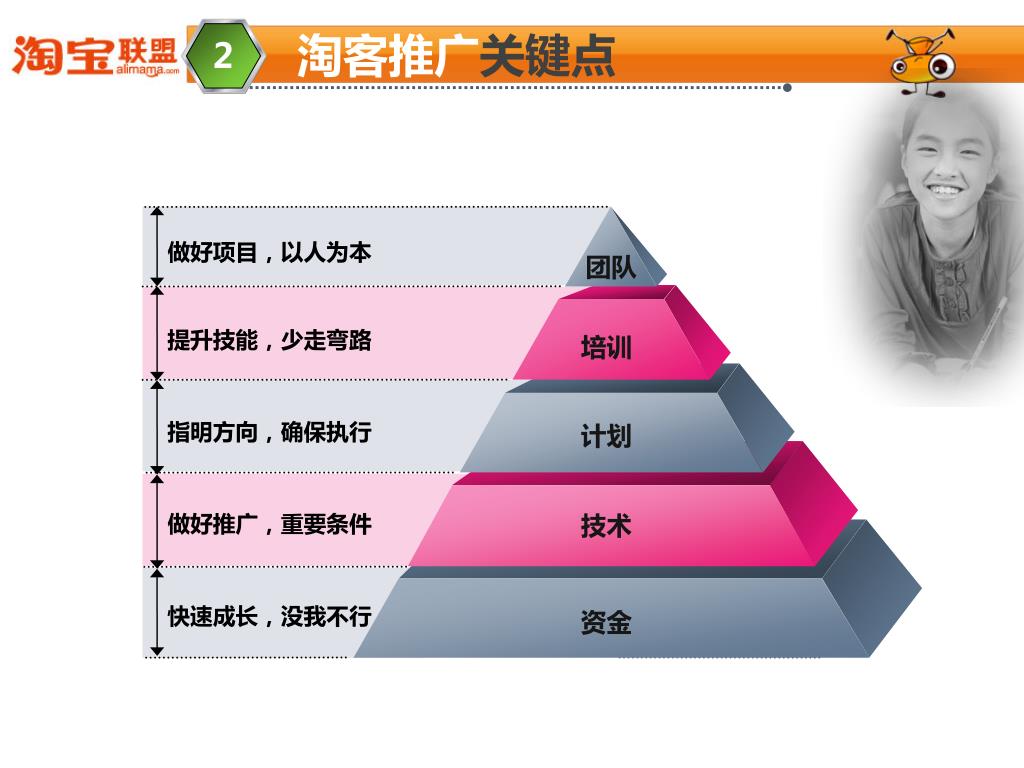 淘宝联盟 alimama.com

2 淘客推广关键点

做好项目，以人为本

团队

提升技能，少走弯路

培训

指明方向，确保执行

计划

做好推广，重要条件

技术

快速成长，没我不行

资金